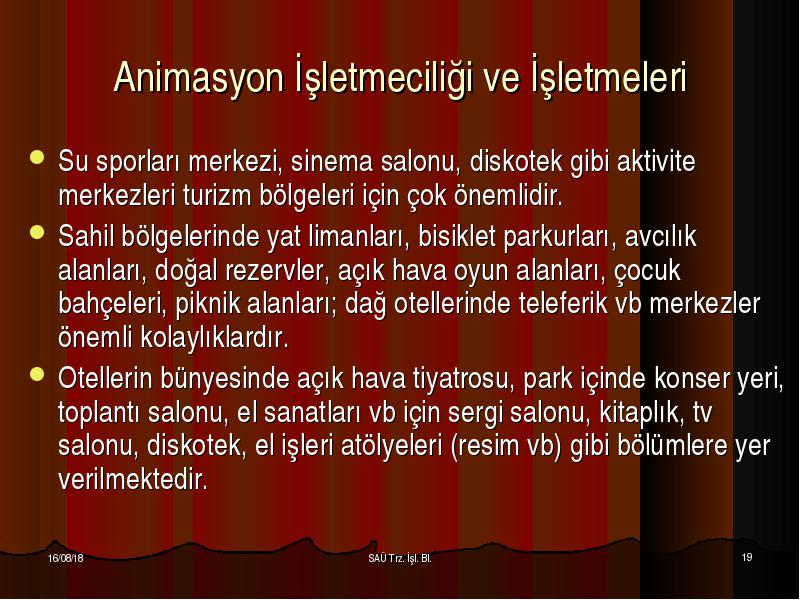 Animasyon İşletmeciliği ve İşletmeleri

- Su sporları merkezi, sinema salonu, diskotek gibi aktivite merkezleri turizm bölgeleri için çok önemlidir.
- Sahil bölgelerinde yat limanları, bisiklet parkurları, avcılık alanları, doğal rezervler, açık hava oyun alanları, çocuk bahçeleri, piknik alanları; dağ otellerinde teleferik vb merkezler önemli kolaylıklardır.
- Otellerin bünyesinde açık hava tiyatrosu, park içinde konser yeri, toplantı salonu, el sanatları vb için sergi salonu, kitaplık, tv salonu, diskotek, el işleri atölyeleri (resim vb) gibi bölümlere yer verilmektedir.

16/08/18 SAÜ Trz. İşl. Bl. 19